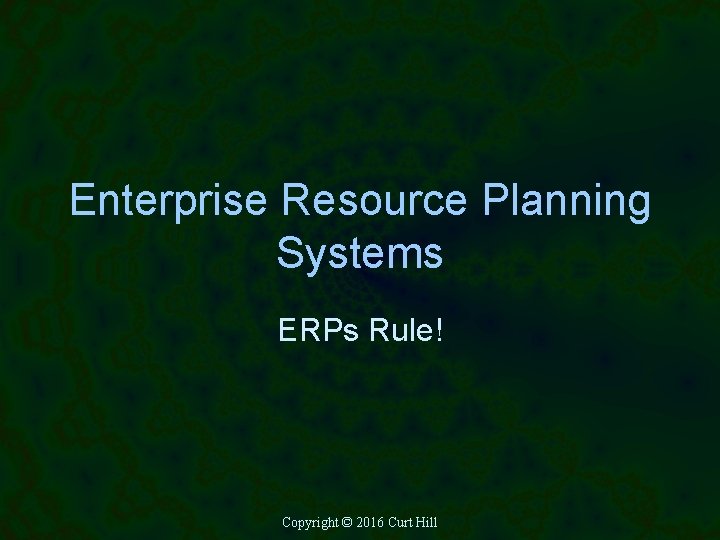 Enterprise Resource Planning Systems

ERPs Rule!

Copyright © 2016 Curt Hill